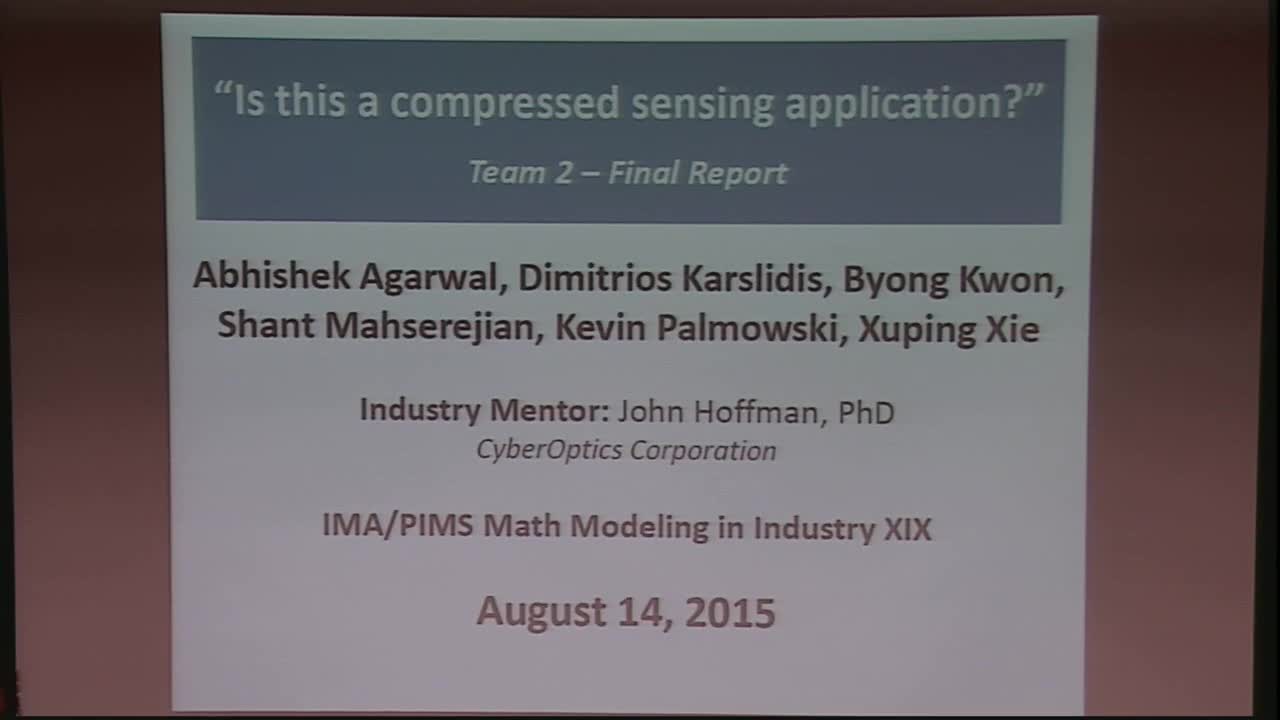 "Is this a compressed sensing application?"

Team 2 – Final Report

Abhishek Agarwal, Dimitrios Karslidis, Byong Kwon, Shant Mahserejian, Kevin Palmowski, Xuping Xie

Industry Mentor: John Hoffman, PhD
CyberOptics Corporation

IMA/PIMS Math Modeling in Industry XIX

August 14, 2015